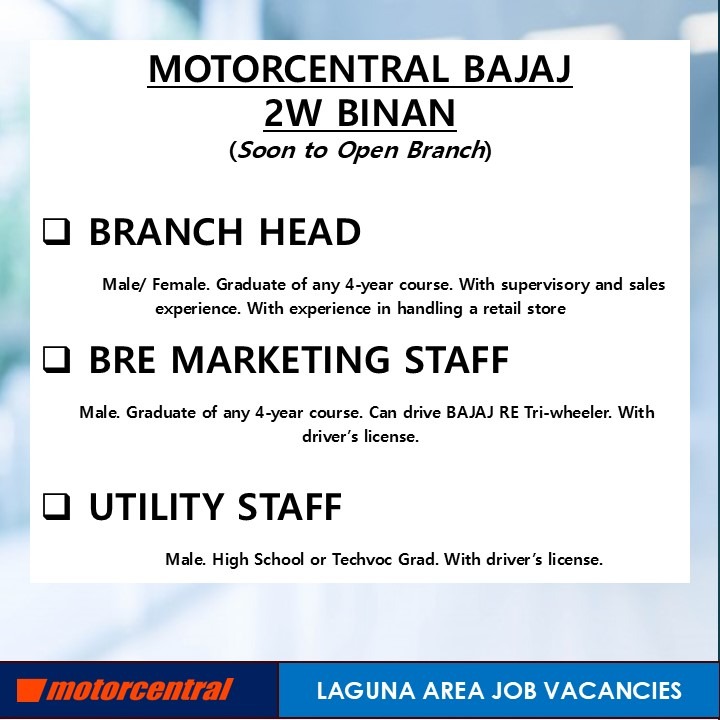 MOTORCENTRAL BAJAJ
2W BINAN
(Soon to Open Branch)

❑ BRANCH HEAD

Male/ Female. Graduate of any 4-year course. With supervisory and sales experience. With experience in handling a retail store

❑ BRE MARKETING STAFF

Male. Graduate of any 4-year course. Can drive BAJAJ RE Tri-wheeler. With driver's license.

❑ UTILITY STAFF

Male. High School or Techvoc Grad. With driver's license.

motorcentral

LAGUNA AREA JOB VACANCIES